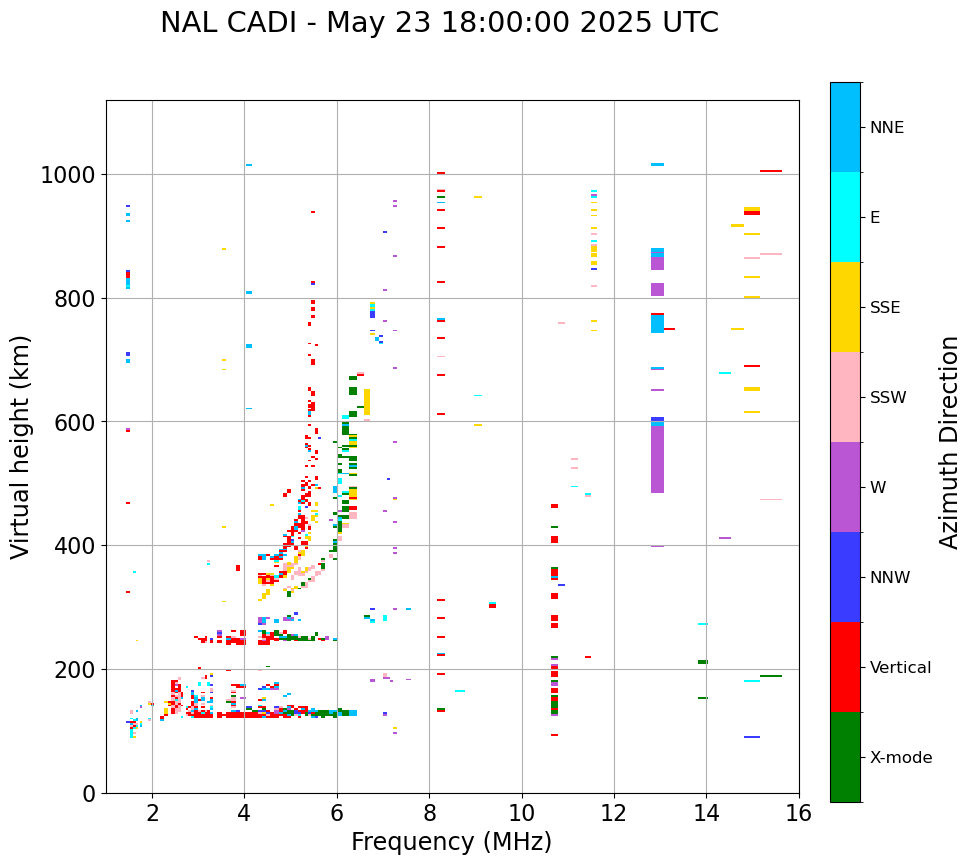 NAL CADI - May 23 18:00:00 2025 UTC

Virtual height (km)

1000
800
600
400
200
0

2
4
6
8
10
12
14
16

Frequency (MHz)

NNE
E
SSE
SSW
W
NNW
Vertical
X-mode

Azimuth Direction